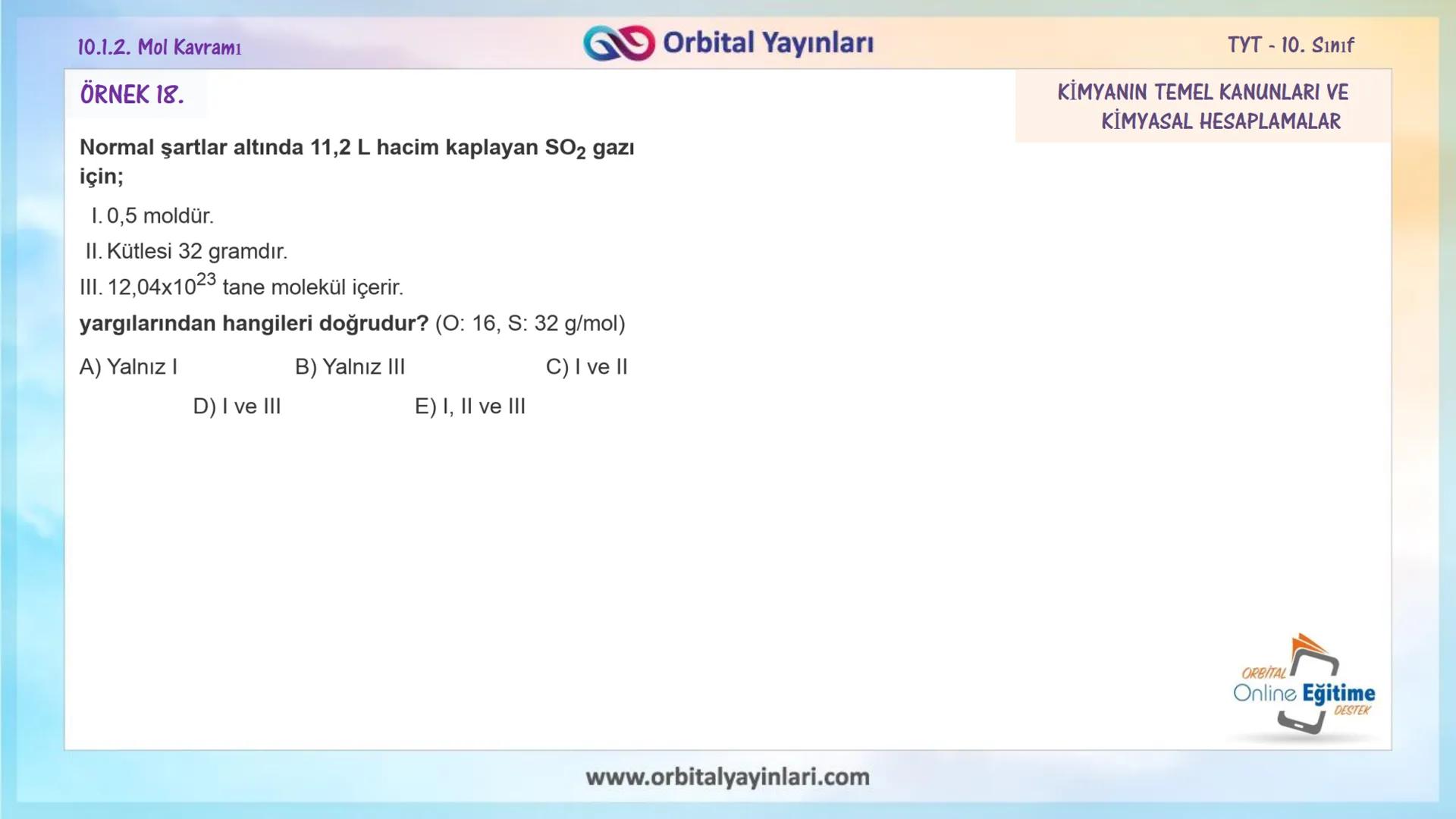 10.1.2. Mol Kavramı

Orbital Yayınları

TYT - 10. Sınıf

ÖRNEK 18.

KİMYANIN TEMEL KANUNLARI VE KİMYASAL HESAPLAMALAR

Normal şartlar altında 11,2 L hacim kaplayan $SO_2$ gazı için;

I. 0,5 moldür.

II. Kütlesi 32 gramdır.

III. $12,04x10^{23}$ tane molekül içerir.

yargılarından hangileri doğrudur? (O: 16, S: 32 g/mol)

A) Yalnız I
B) Yalnız III
C) I ve II
D) I ve III
E) I, II ve III

ORBİTAL Online Eğitime DESTEK

www.orbitalyayinlari.com